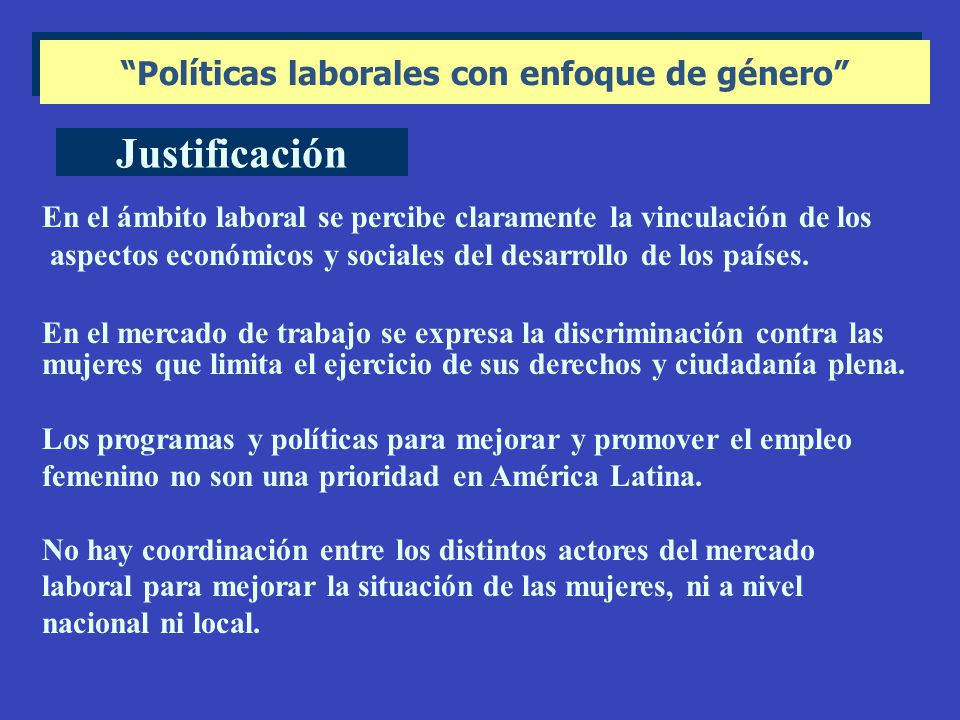 “Políticas laborales con enfoque de género”

Justificación

En el ámbito laboral se percibe claramente la vinculación de los aspectos económicos y sociales del desarrollo de los países.

En el mercado de trabajo se expresa la discriminación contra las mujeres que limita el ejercicio de sus derechos y ciudadanía plena.

Los programas y políticas para mejorar y promover el empleo femenino no son una prioridad en América Latina.

No hay coordinación entre los distintos actores del mercado laboral para mejorar la situación de las mujeres, ni a nivel nacional ni local.